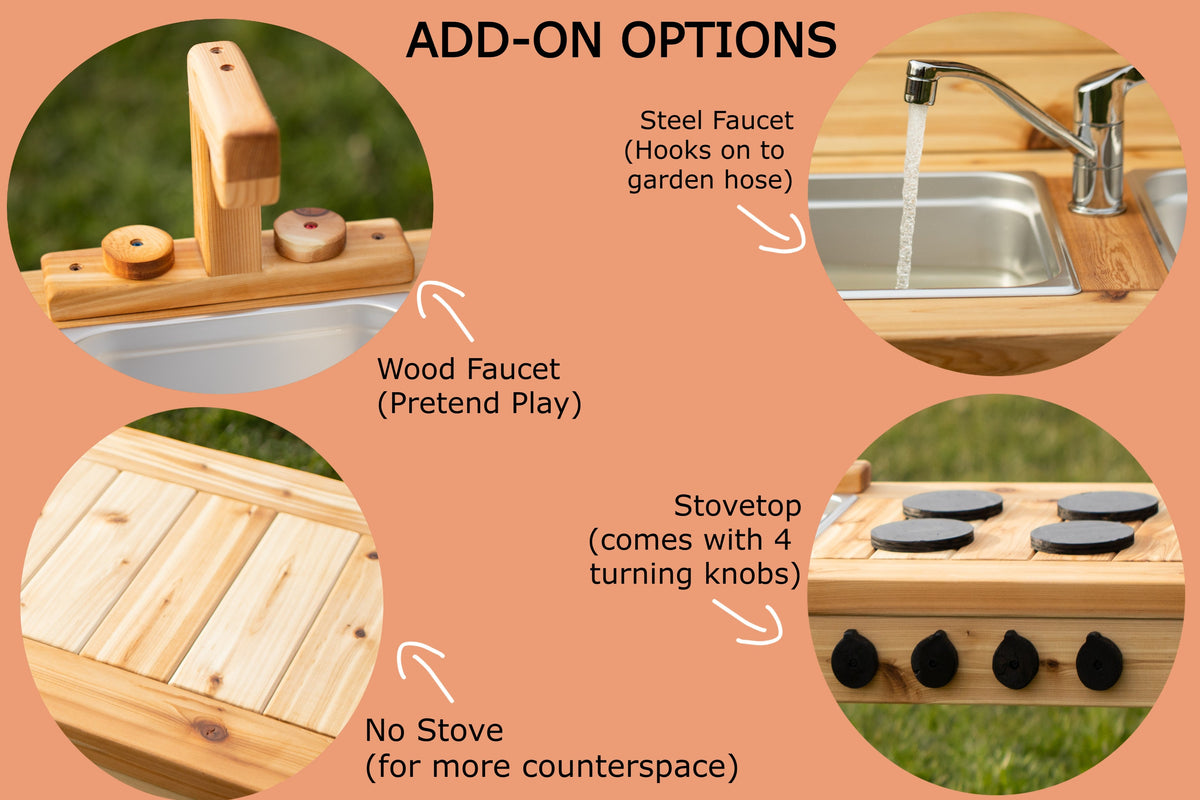 ADD-ON OPTIONS

Steel Faucet
(Hooks on to
garden hose)

Wood Faucet
(Pretend Play)

Stovetop
(comes with 4
turning knobs)

No Stove
(for more counterspace)